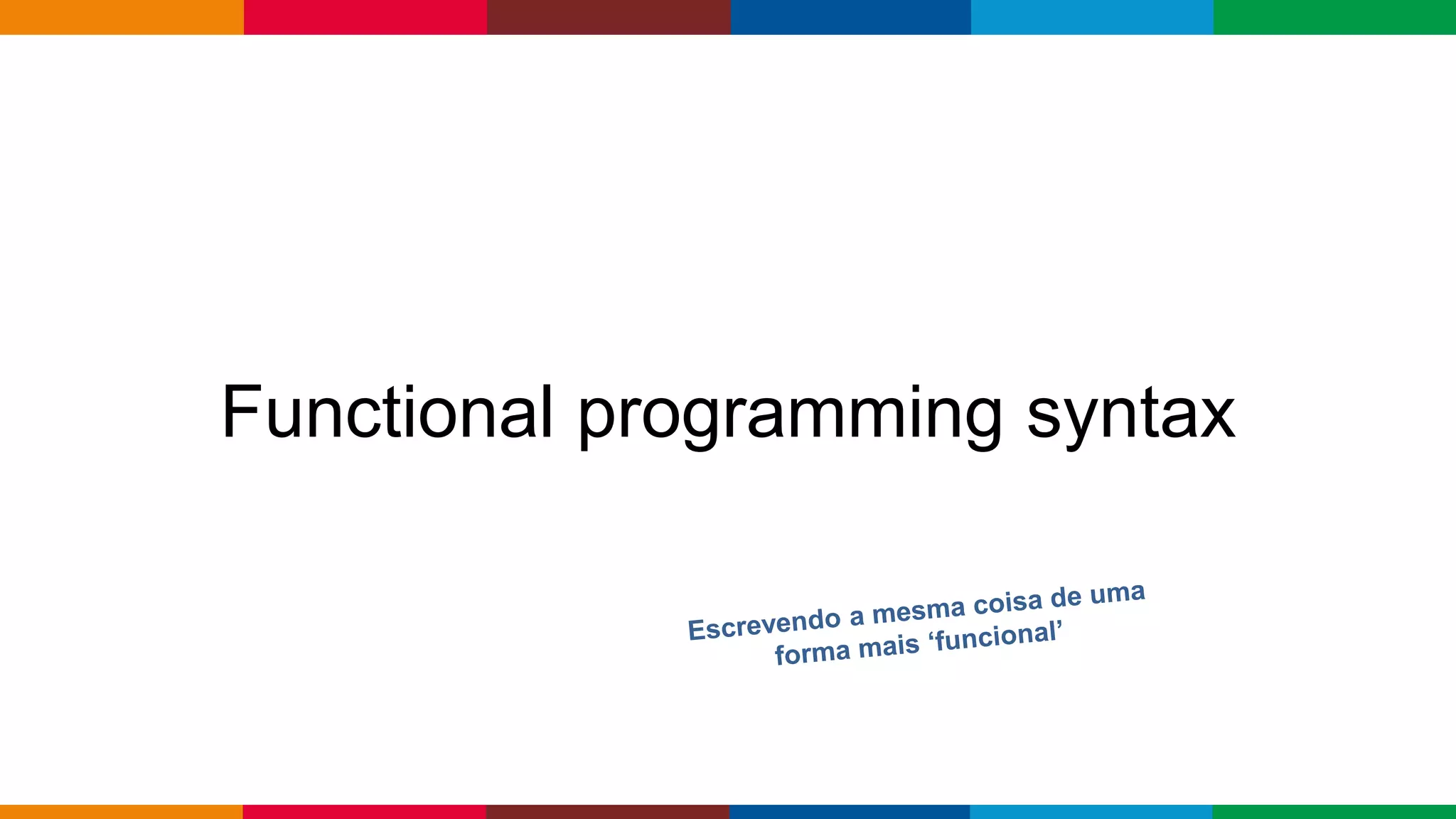 Functional programming syntax

Escrevendo a mesma coisa de uma forma mais ‘funcional’